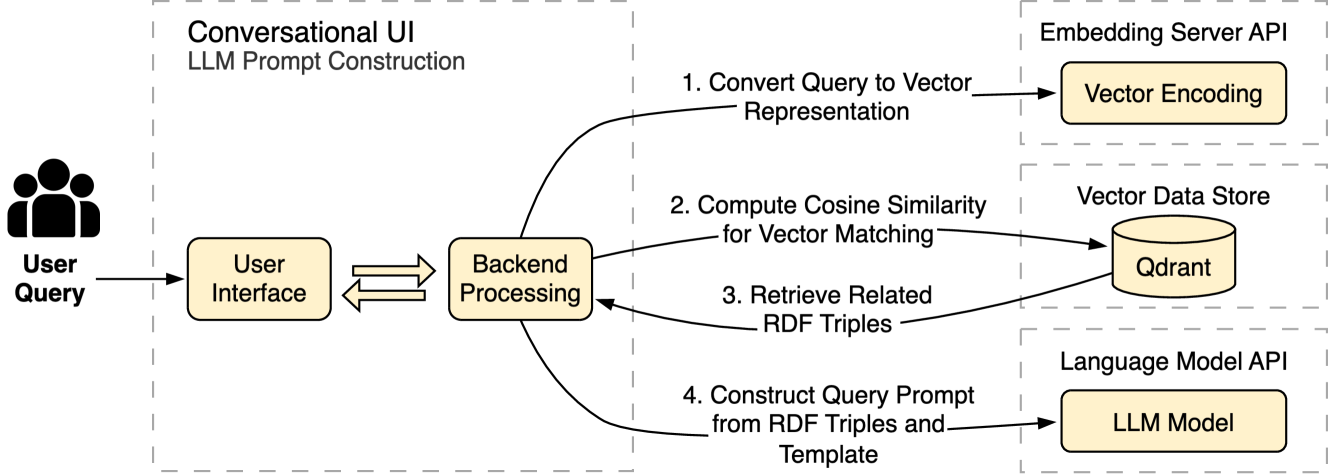 Conversational UI
LLM Prompt Construction

User Query

User Interface

Backend Processing

1. Convert Query to Vector Representation

2. Compute Cosine Similarity for Vector Matching

3. Retrieve Related RDF Triples

4. Construct Query Prompt from RDF Triples and Template

Embedding Server API
Vector Encoding

Vector Data Store
Qdrant

Language Model API
LLM Model